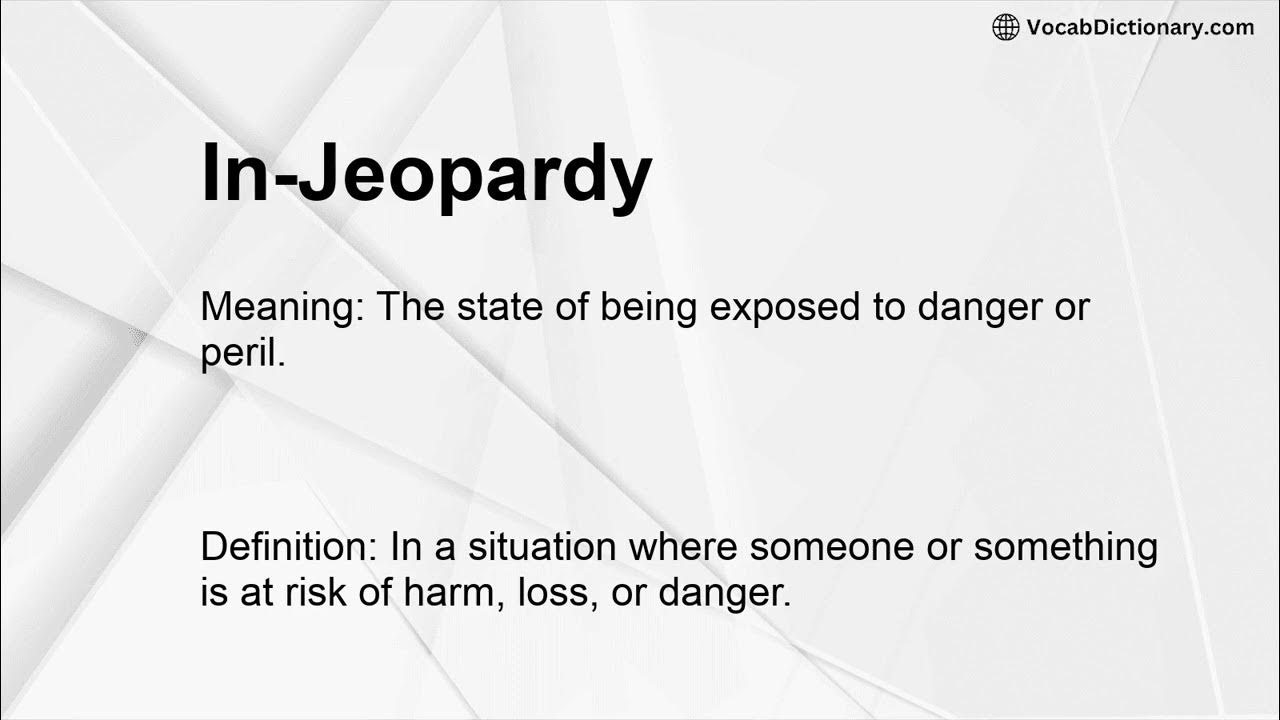 VocabDictionary.com

In-Jeopardy

Meaning: The state of being exposed to danger or peril.

Definition: In a situation where someone or something is at risk of harm, loss, or danger.